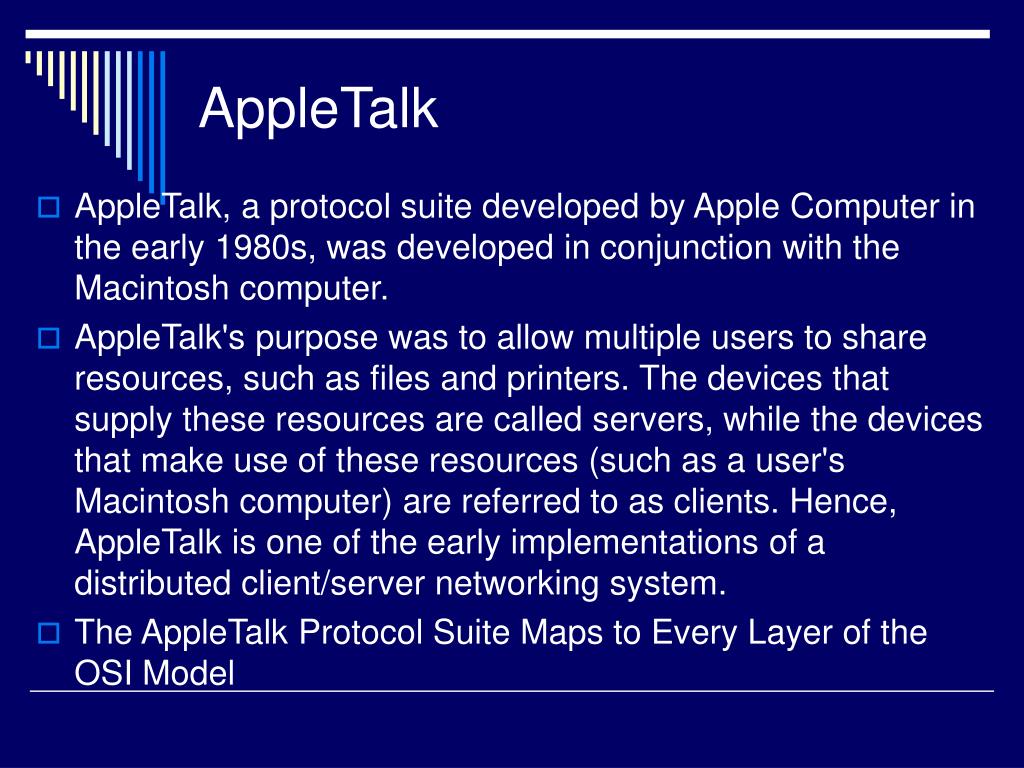 AppleTalk

AppleTalk, a protocol suite developed by Apple Computer in the early 1980s, was developed in conjunction with the Macintosh computer.

AppleTalk's purpose was to allow multiple users to share resources, such as files and printers. The devices that supply these resources are called servers, while the devices that make use of these resources (such as a user's Macintosh computer) are referred to as clients. Hence, AppleTalk is one of the early implementations of a distributed client/server networking system.

The AppleTalk Protocol Suite Maps to Every Layer of the OSI Model